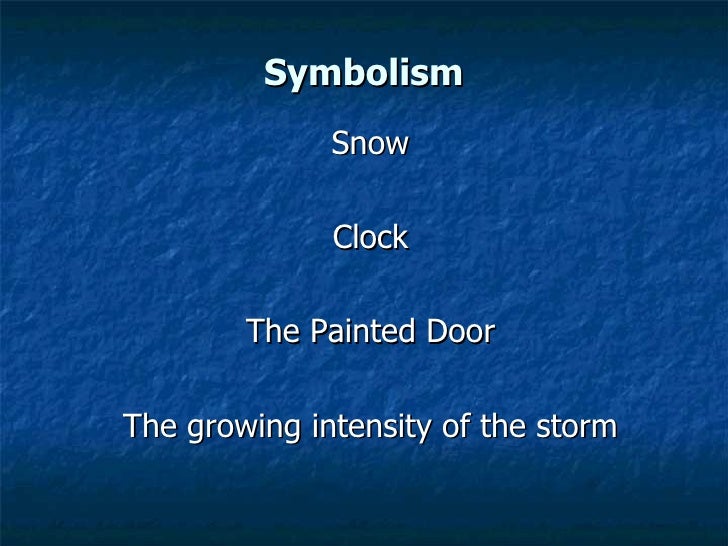 Symbolism

Snow

Clock

The Painted Door

The growing intensity of the storm